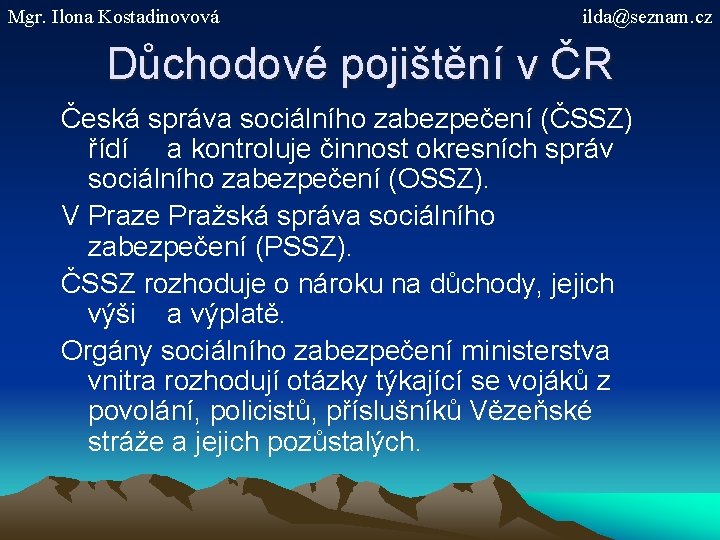 Mgr. Ilona Kostadinovová

ilda@seznam.cz

Důchodové pojištění v ČR

Česká správa sociálního zabezpečení (ČSSZ) řídí a kontroluje činnost okresních správ sociálního zabezpečení (OSSZ).

V Praze Pražská správa sociálního zabezpečení (PSSZ).

ČSSZ rozhoduje o nároku na důchody, jejich výši a výplatě.

Orgány sociálního zabezpečení ministerstva vnitra rozhodují otázky týkající se vojáků z povolání, policistů, příslušníků Vězeňské stráže a jejich pozůstalých.